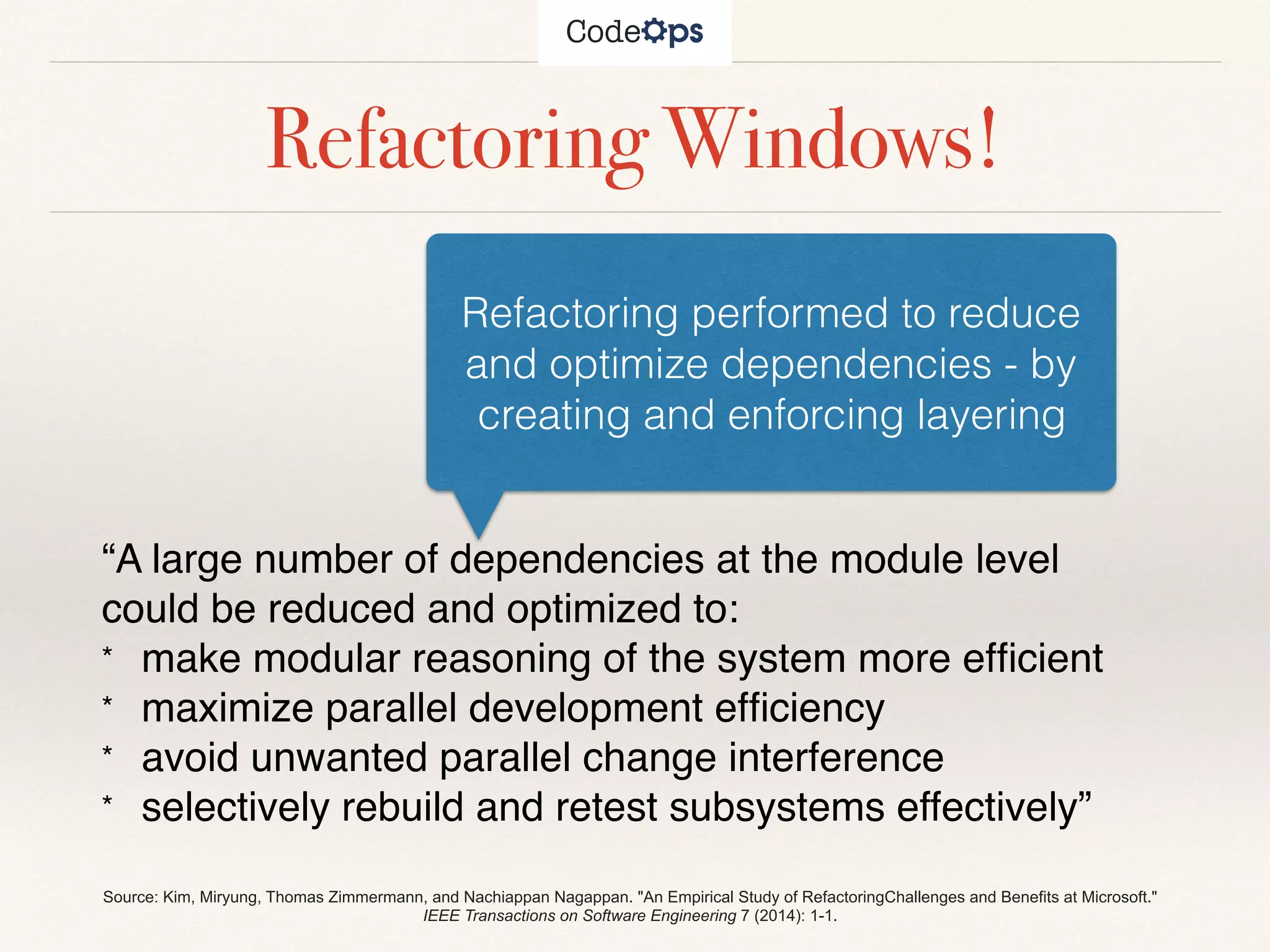 CodeOps

Refactoring Windows!

Refactoring performed to reduce and optimize dependencies - by creating and enforcing layering

“A large number of dependencies at the module level could be reduced and optimized to:
* make modular reasoning of the system more efficient
* maximize parallel development efficiency
* avoid unwanted parallel change interference
* selectively rebuild and retest subsystems effectively”

Source: Kim, Miryung, Thomas Zimmermann, and Nachiappan Nagappan. "An Empirical Study of RefactoringChallenges and Benefits at Microsoft." IEEE Transactions on Software Engineering 7 (2014): 1-1.